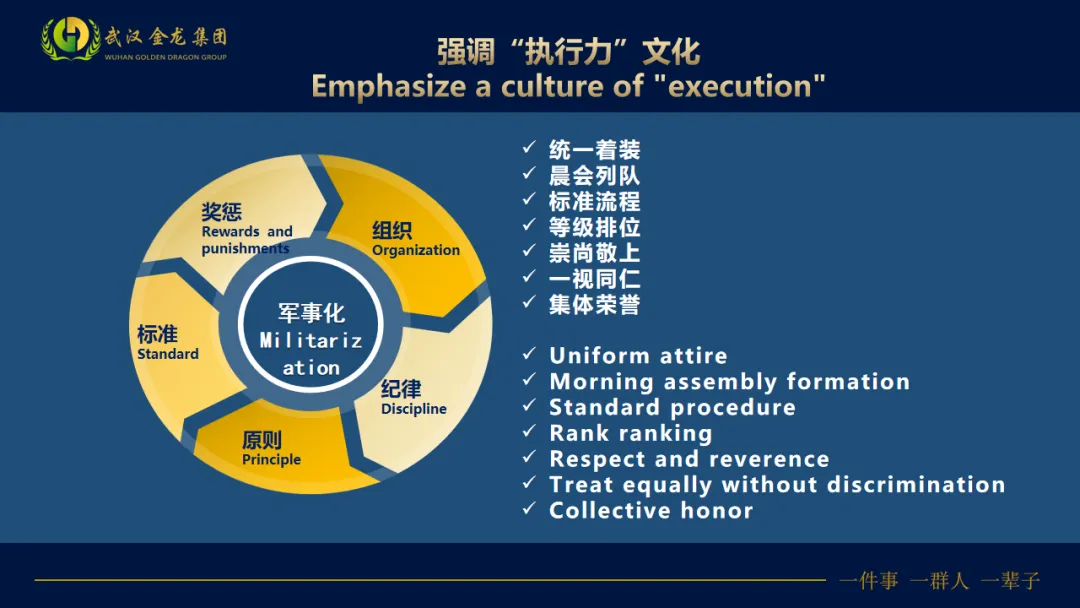 武汉金龙集团
WUHAN GOLDEN DRAGON GROUP

强调“执行力”文化
Emphasize a culture of "execution"

奖惩
Rewards and punishments

组织
Organization

标准
Standard

军事化
Militarization

纪律
Discipline

原则
Principle

✓ 统一着装
✓ 晨会列队
✓ 标准流程
✓ 等级排位
✓ 崇尚敬上
✓ 一视同仁
✓ 集体荣誉

✓ Uniform attire
✓ Morning assembly formation
✓ Standard procedure
✓ Rank ranking
✓ Respect and reverence
✓ Treat equally without discrimination
✓ Collective honor

一件事 一群人 一辈子